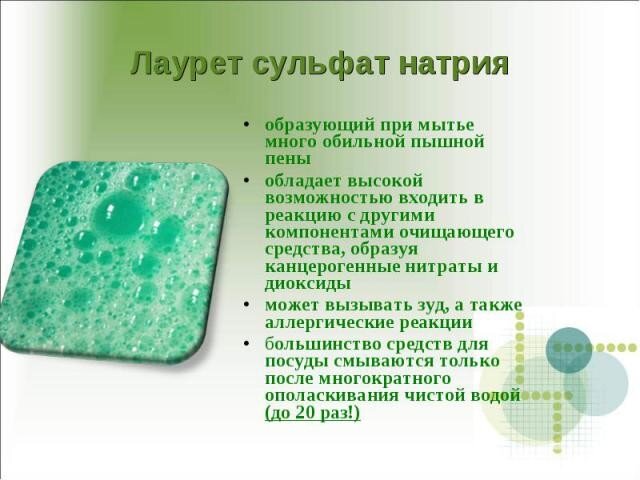 Лаурет сульфат натрия

• образующий при мытье много обильной пышной пены
• обладает высокой возможностью входить в реакцию с другими компонентами очищающего средства, образуя канцерогенные нитраты и диоксиды
• может вызывать зуд, а также аллергические реакции
• большинство средств для посуды смываются только после многократного ополаскивания чистой водой (до 20 раз!)